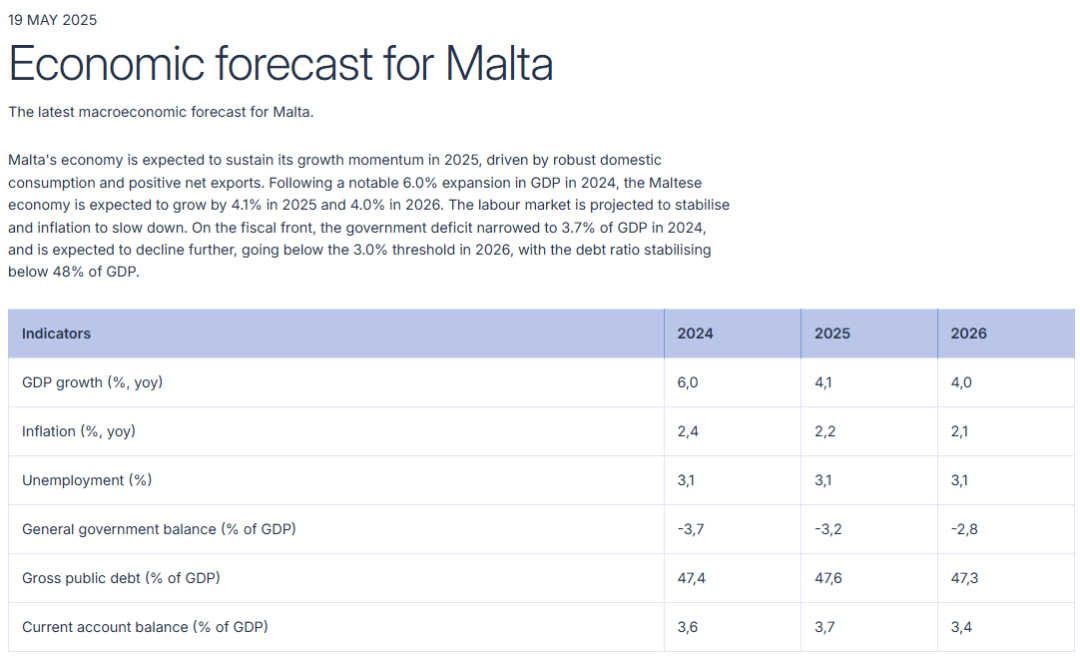 19 MAY 2025

Economic forecast for Malta

The latest macroeconomic forecast for Malta.

Malta's economy is expected to sustain its growth momentum in 2025, driven by robust domestic consumption and positive net exports. Following a notable 6.0% expansion in GDP in 2024, the Maltese economy is expected to grow by 4.1% in 2025 and 4.0% in 2026. The labour market is projected to stabilise and inflation to slow down. On the fiscal front, the government deficit narrowed to 3.7% of GDP in 2024, and is expected to decline further, going below the 3.0% threshold in 2026, with the debt ratio stabilising below 48% of GDP.

| Indicators | 2024 | 2025 | 2026 |
|---|---|---|---|
| GDP growth (%, yoy) | 6,0 | 4,1 | 4,0 |
| Inflation (%, yoy) | 2,4 | 2,2 | 2,1 |
| Unemployment (%) | 3,1 | 3,1 | 3,1 |
| General government balance (% of GDP) | -3,7 | -3,2 | -2,8 |
| Gross public debt (% of GDP) | 47,4 | 47,6 | 47,3 |
| Current account balance (% of GDP) | 3,6 | 3,7 | 3,4 |